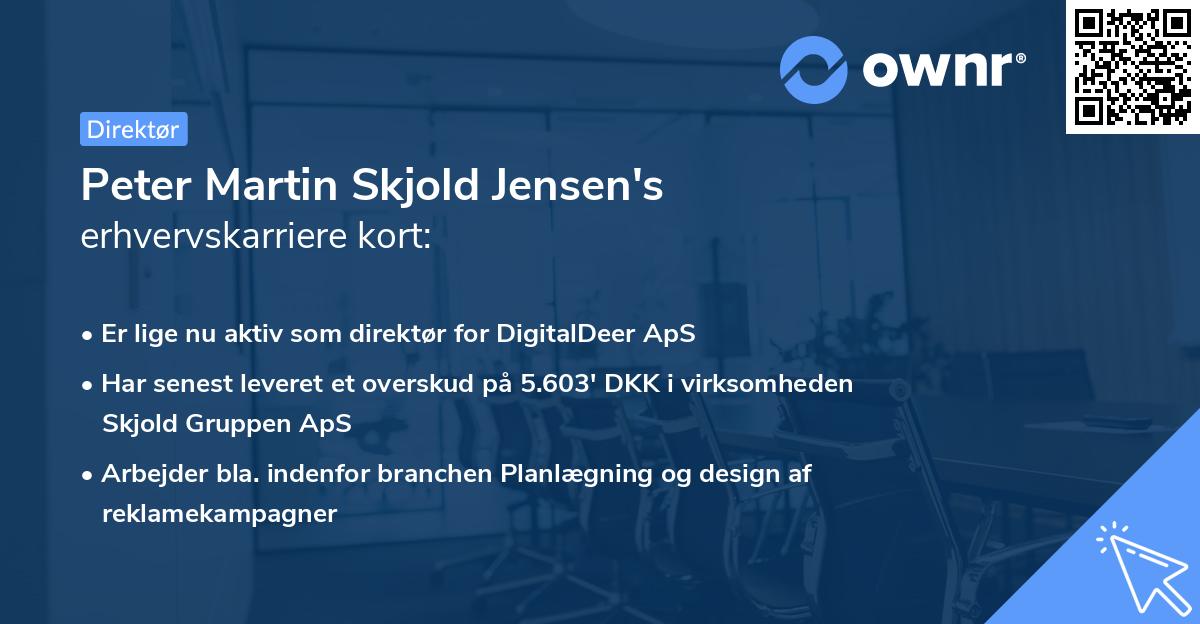 ownr®

Direktør

Peter Martin Skjold Jensen's erhvervskarriere kort:

• Er lige nu aktiv som direktør for DigitalDeer ApS
• Har senest leveret et overskud på 5.603' DKK i virksomheden Skjold Gruppen ApS
• Arbejder bla. indenfor branchen Planlægning og design af reklamekampagner